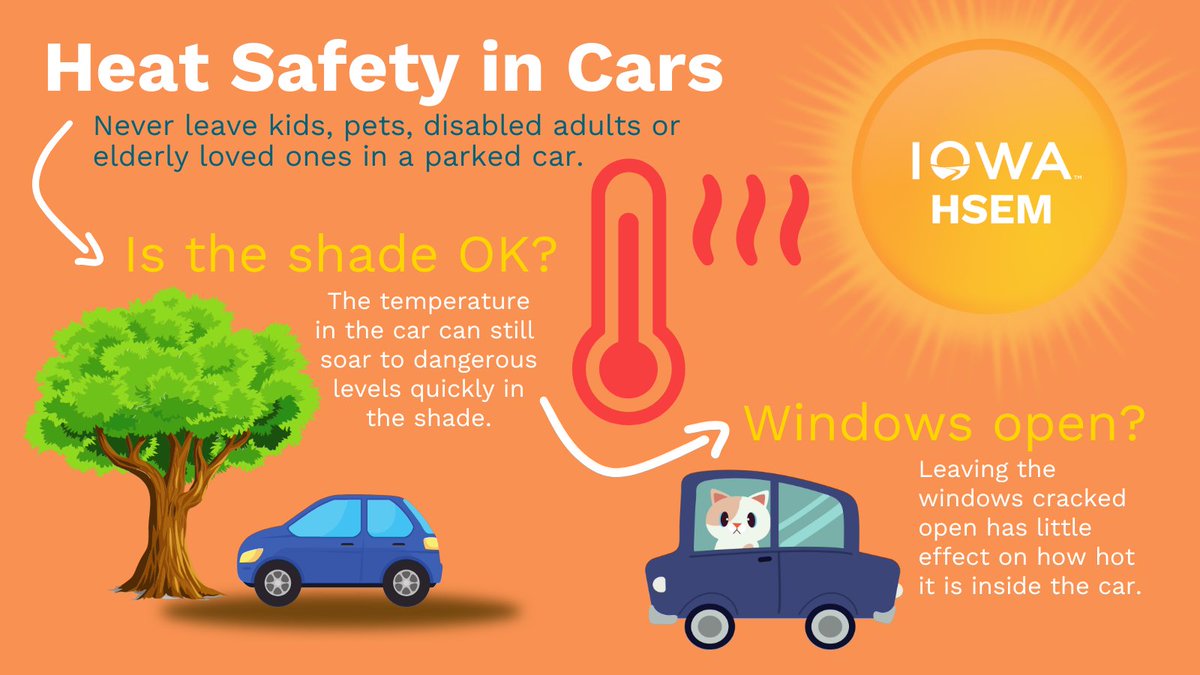 Heat Safety in Cars

Never leave kids, pets, disabled adults or elderly loved ones in a parked car.

IOWA HSEM

Is the shade OK?

The temperature in the car can still soar to dangerous levels quickly in the shade.

Windows open?

Leaving the windows cracked open has little effect on how hot it is inside the car.